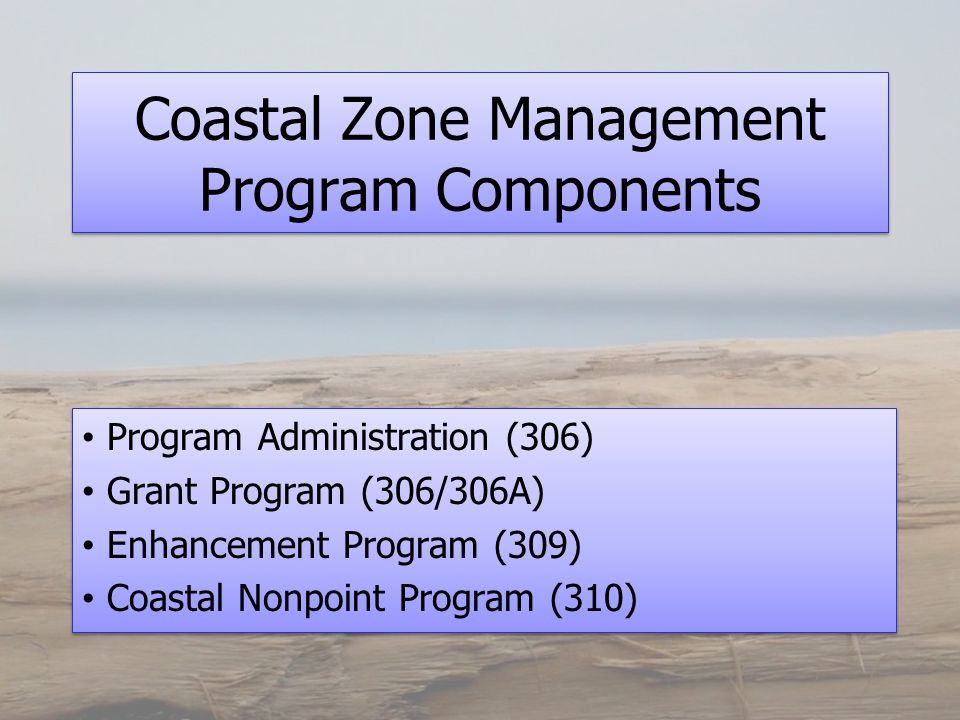 Coastal Zone Management Program Components

• Program Administration (306)
• Grant Program (306/306A)
• Enhancement Program (309)
• Coastal Nonpoint Program (310)